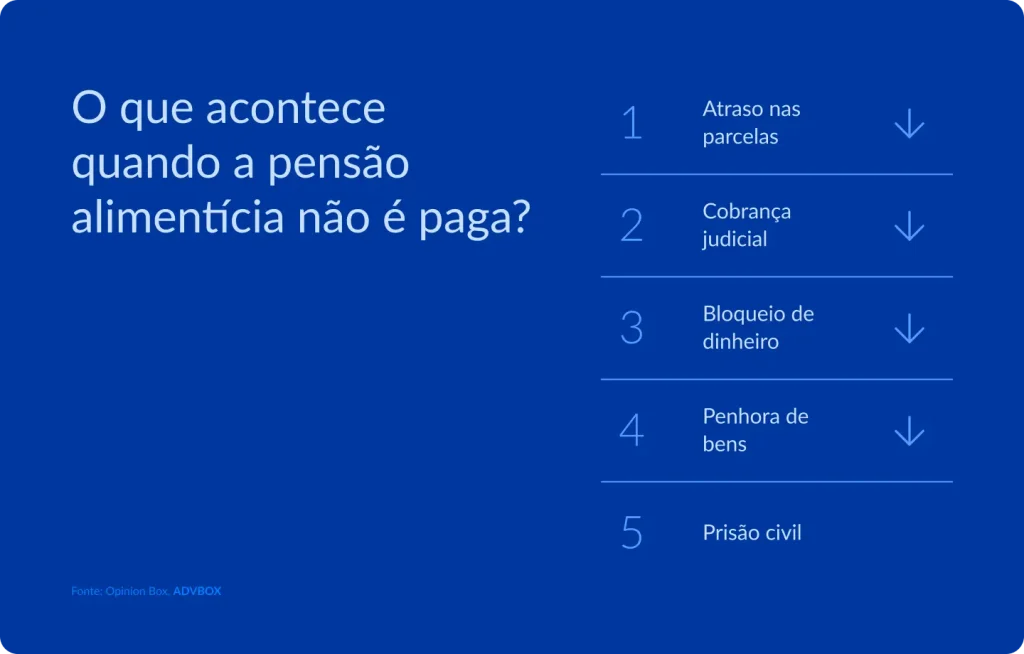 O que acontece quando a pensão alimentícia não é paga?

1 Atraso nas parcelas

2 Cobrança judicial

3 Bloqueio de dinheiro

4 Penhora de bens

5 Prisão civil

Fonte: Opinion Box. ADVBOX